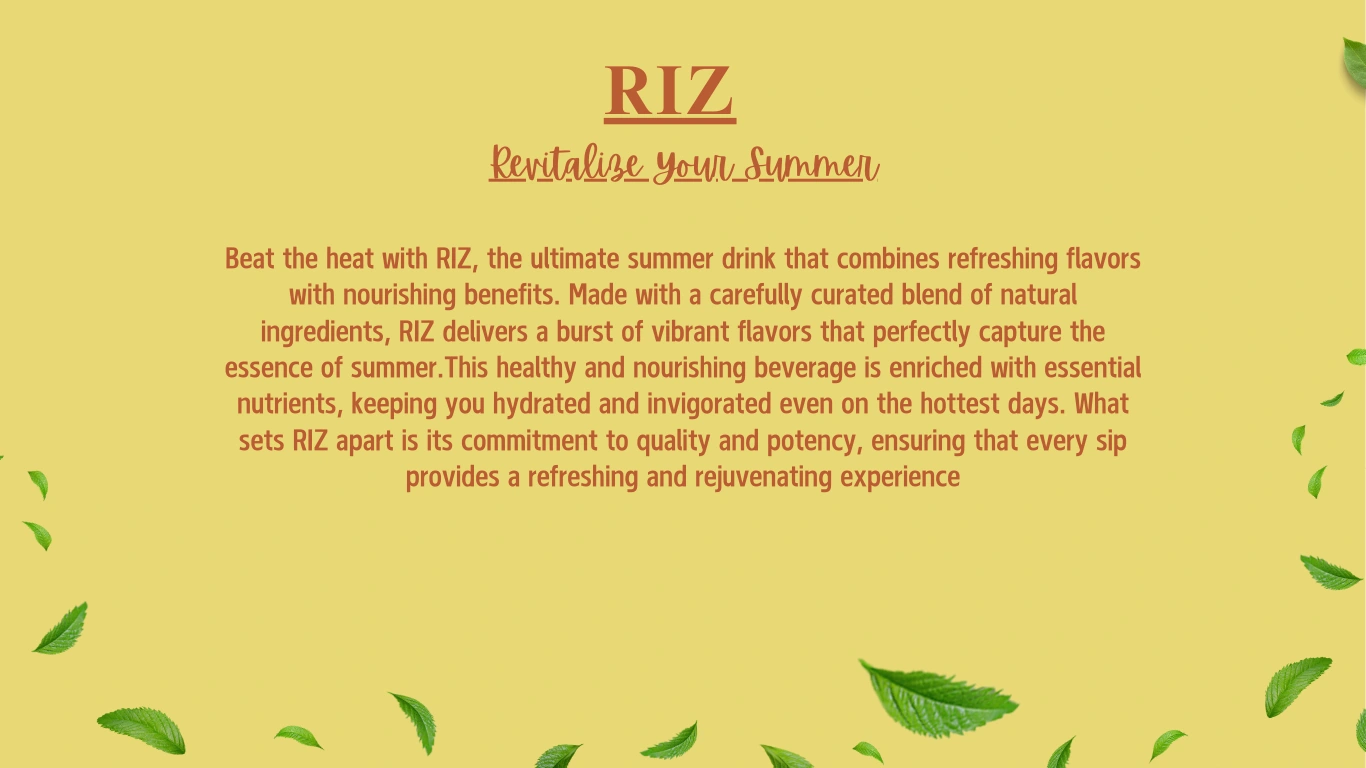 RIZ

Revitalize Your Summer

Beat the heat with RIZ, the ultimate summer drink that combines refreshing flavors with nourishing benefits. Made with a carefully curated blend of natural ingredients, RIZ delivers a burst of vibrant flavors that perfectly capture the essence of summer.This healthy and nourishing beverage is enriched with essential nutrients, keeping you hydrated and invigorated even on the hottest days. What sets RIZ apart is its commitment to quality and potency, ensuring that every sip provides a refreshing and rejuvenating experience